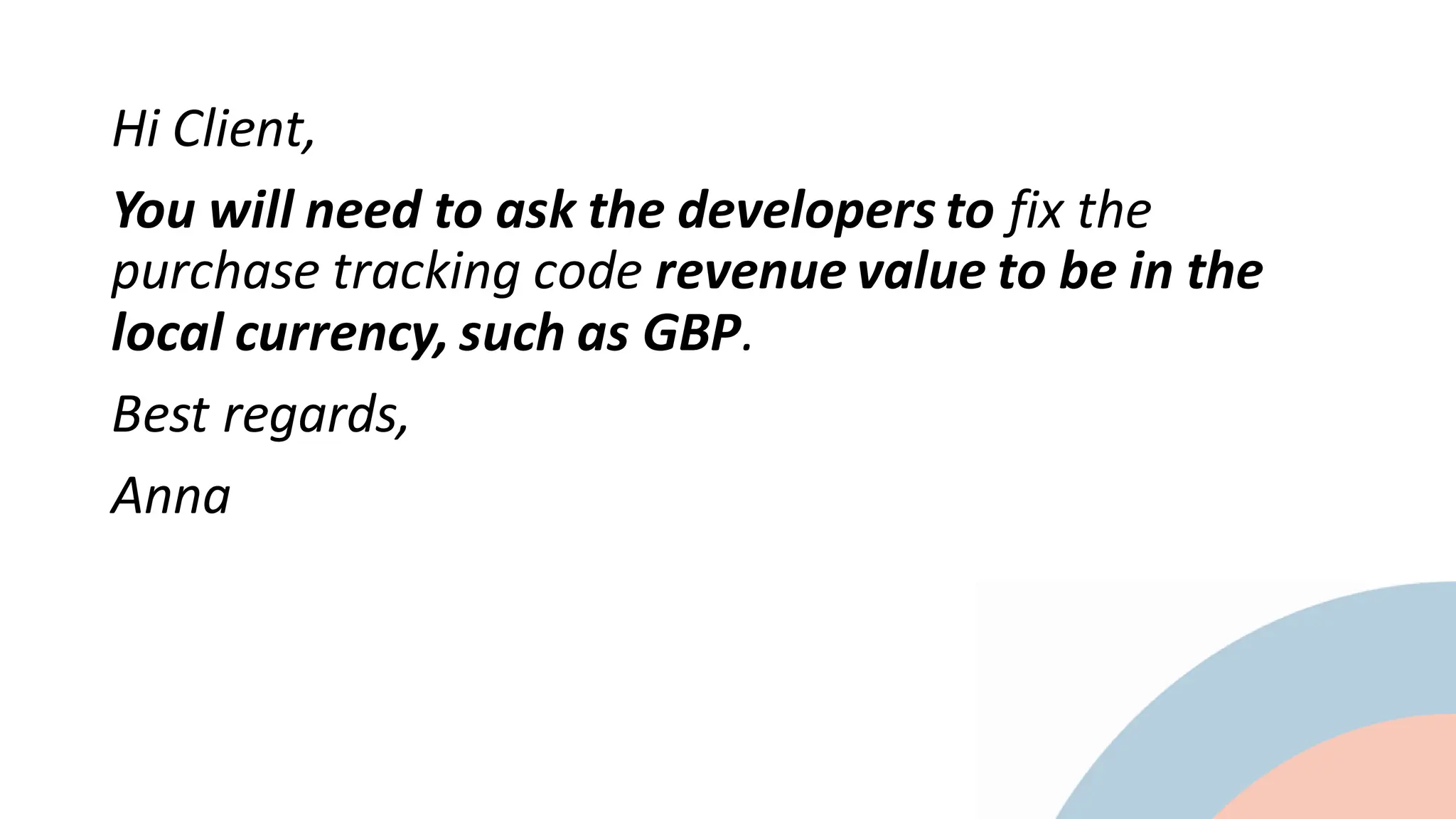 Hi Client,

You will need to ask the developers to fix the purchase tracking code revenue value to be in the local currency, such as GBP.

Best regards,

Anna